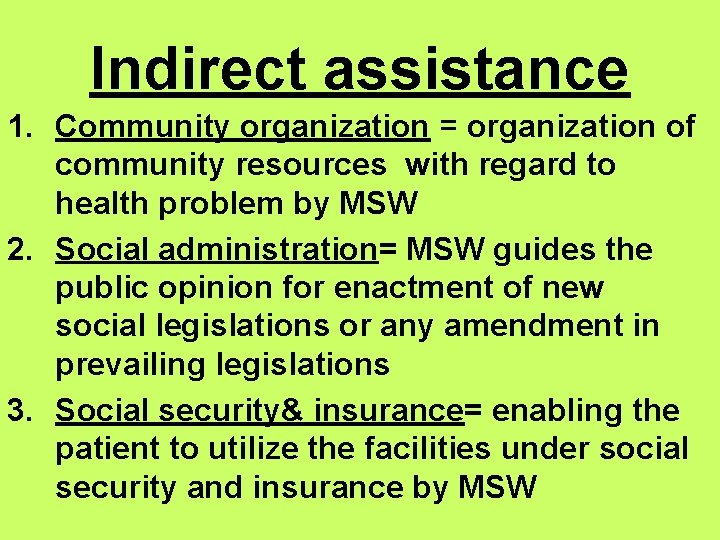 Indirect assistance

1. Community organization = organization of community resources with regard to health problem by MSW
2. Social administration= MSW guides the public opinion for enactment of new social legislations or any amendment in prevailing legislations
3. Social security& insurance= enabling the patient to utilize the facilities under social security and insurance by MSW